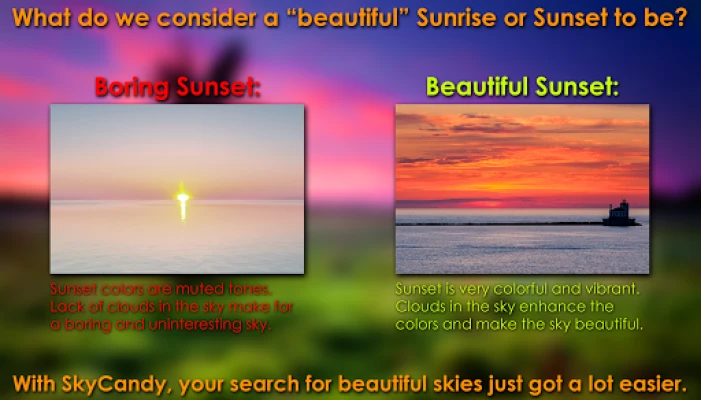 What do we consider a “beautiful” Sunrise or Sunset to be?

Boring Sunset:

Sunset colors are muted tones. Lack of clouds in the sky make for a boring and uninteresting sky.

Beautiful Sunset:

Sunset is very colorful and vibrant. Clouds in the sky enhance the colors and make the sky beautiful.

With SkyCandy, your search for beautiful skies just got a lot easier.